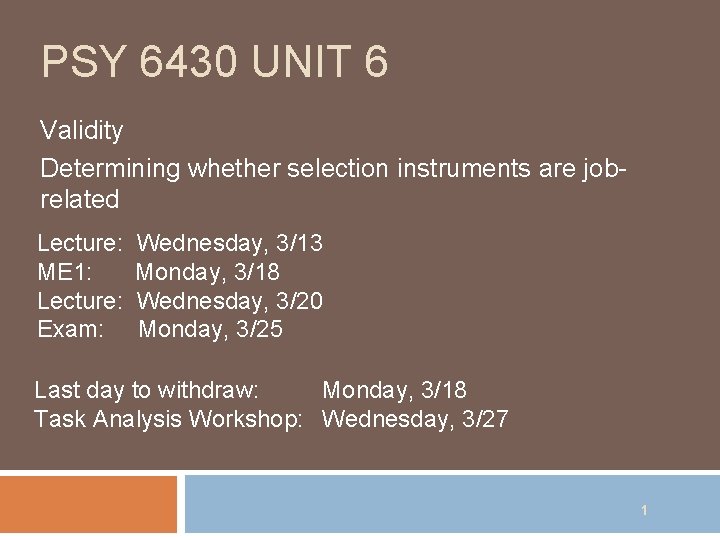 PSY 6430 UNIT 6

Validity

Determining whether selection instruments are job-related

Lecture: Wednesday, 3/13
ME1: Monday, 3/18
Lecture: Wednesday, 3/20
Exam: Monday, 3/25

Last day to withdraw: Monday, 3/18
Task Analysis Workshop: Wednesday, 3/27

1